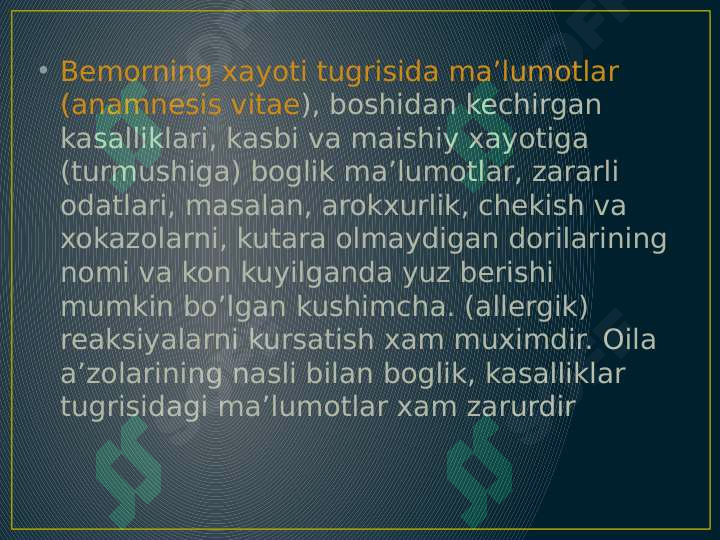 • Bemorning xayoti tugrisida ma’lumotlar (anamnesis vitae), boshidan kechirgan kasalliklari, kasbi va maishiy xayotiga (turmushiga) boglik ma’lumotlar, zararli odatlari, masalan, arokxurlik, chekish va xokazolarni, kutara olmaydigan dorilarining nomi va kon kuyilganda yuz berishi mumkin bo’lgan kushimcha. (allergik) reaksiyalarni kursatish xam muximdir. Oila a’zolarining nasli bilan boglik, kasalliklar tugrisidagi ma’lumotlar xam zarurdir